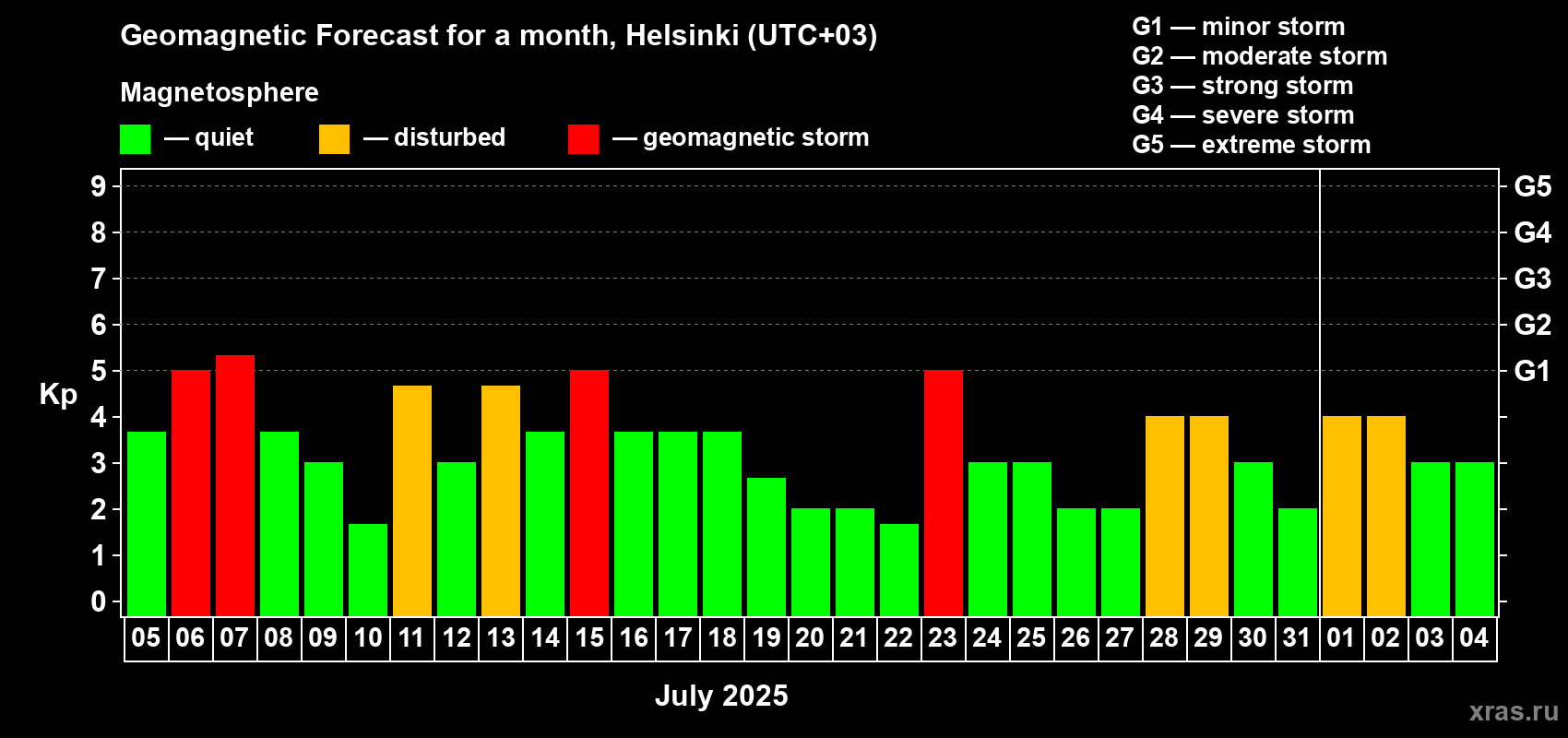 Geomagnetic Forecast for a month, Helsinki (UTC+03)

Magnetosphere

— quiet — disturbed — geomagnetic storm

G1 — minor storm
G2 — moderate storm
G3 — strong storm
G4 — severe storm
G5 — extreme storm

Kp

9 8 7 6 5 4 3 2 1 0

G5 G4 G3 G2 G1

05 06 07 08 09 10 11 12 13 14 15 16 17 18 19 20 21 22 23 24 25 26 27 28 29 30 31 01 02 03 04

July 2025

xras.ru